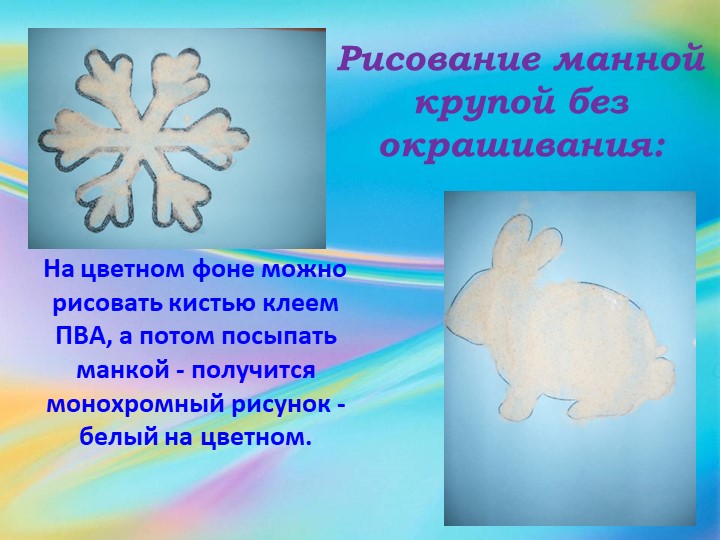 Рисование манной крупой без окрашивания:

На цветном фоне можно рисовать кистью клеем ПВА, а потом посыпать манкой - получится монохромный рисунок - белый на цветном.